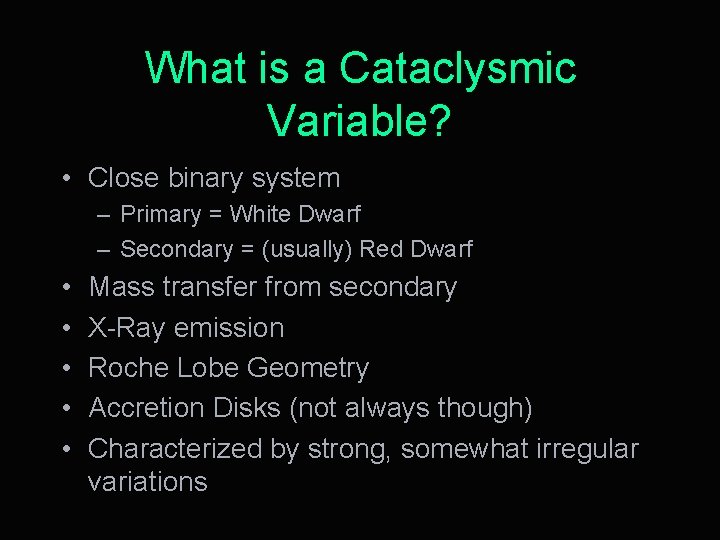 What is a Cataclysmic Variable?

• Close binary system
– Primary = White Dwarf
– Secondary = (usually) Red Dwarf
• Mass transfer from secondary
• X-Ray emission
• Roche Lobe Geometry
• Accretion Disks (not always though)
• Characterized by strong, somewhat irregular variations